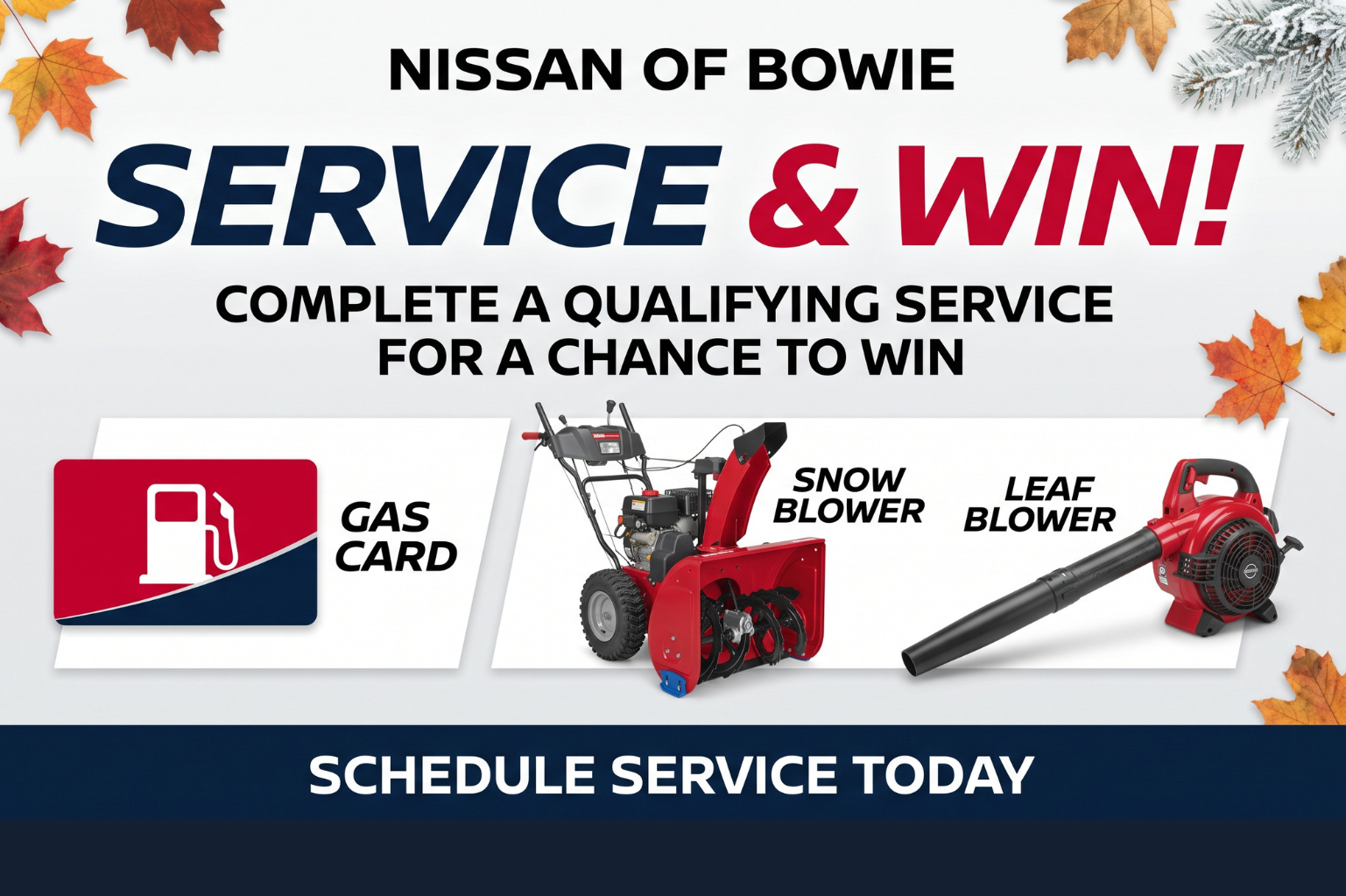 NISSAN OF BOWIE

SERVICE & WIN!

COMPLETE A QUALIFYING SERVICE FOR A CHANCE TO WIN

GAS CARD

SNOW BLOWER

LEAF BLOWER

SCHEDULE SERVICE TODAY